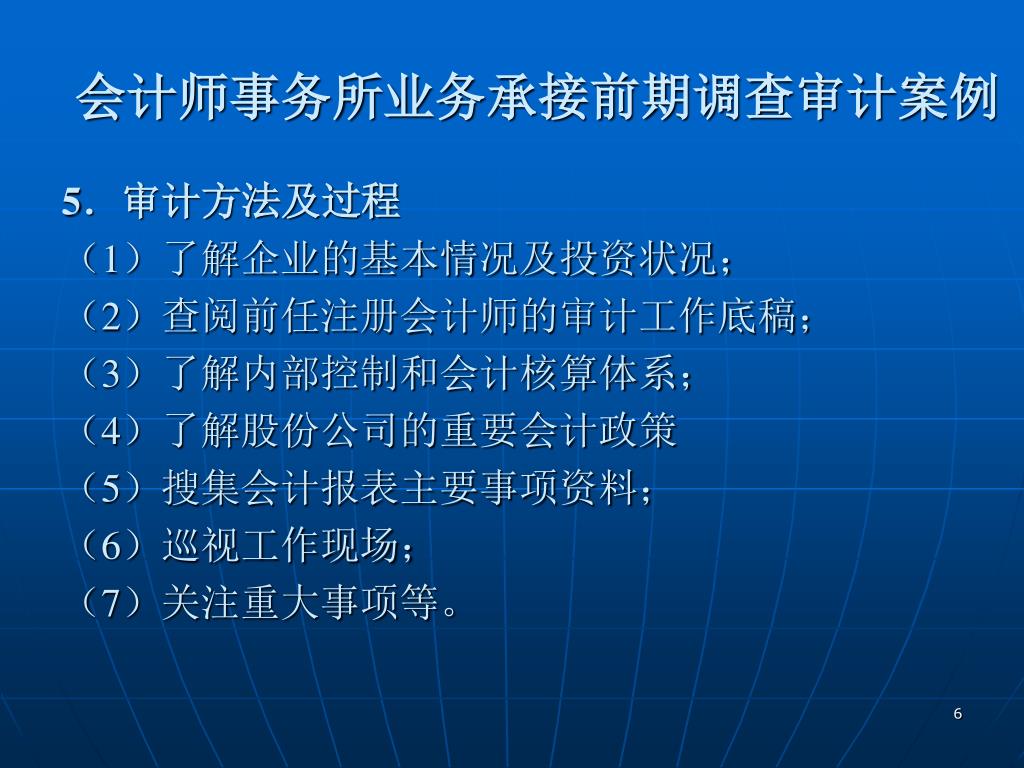 会计师事务所业务承接前期调查审计案例

5．审计方法及过程
（1）了解企业的基本情况及投资状况；
（2）查阅前任注册会计师的审计工作底稿；
（3）了解内部控制和会计核算体系；
（4）了解股份公司的重要会计政策
（5）搜集会计报表主要事项资料；
（6）巡视工作现场；
（7）关注重大事项等。

6